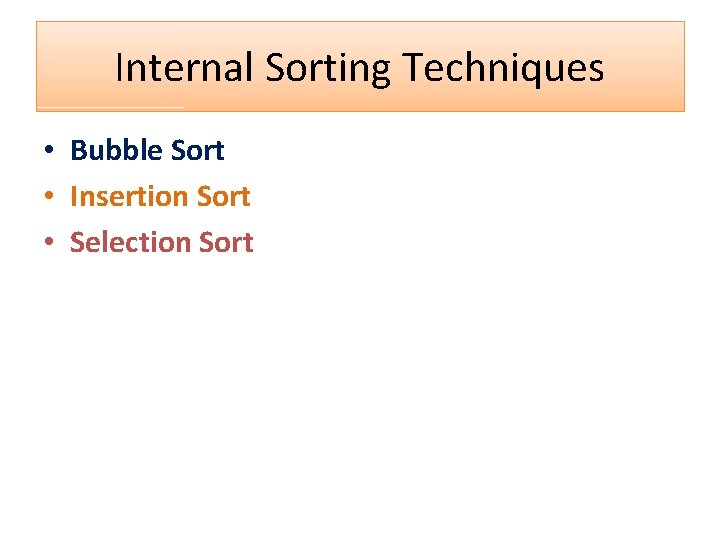 Internal Sorting Techniques

• Bubble Sort
• Insertion Sort
• Selection Sort